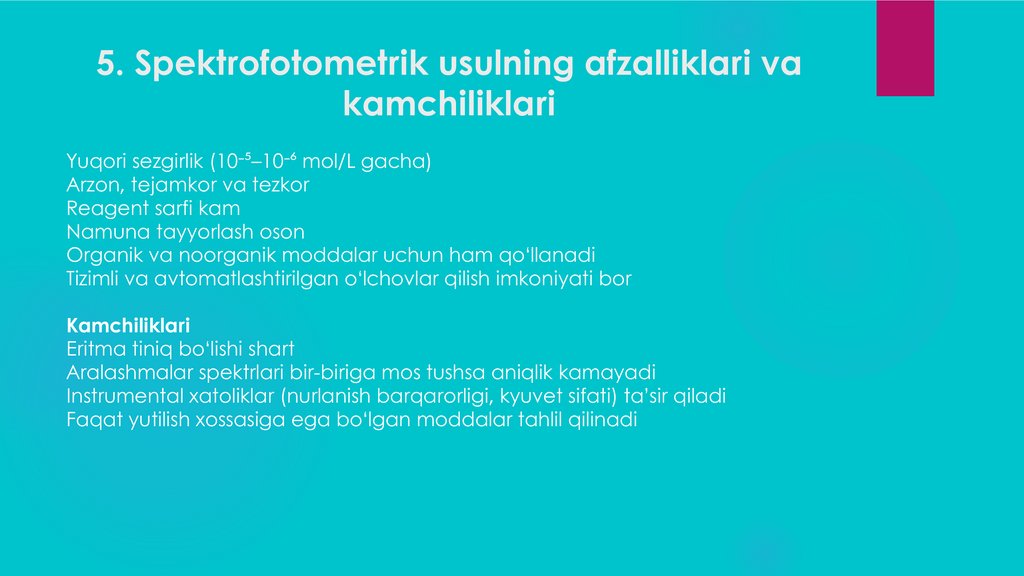 5. Spektrofotometrik usulning afzalliklari va kamchiliklari

Yuqori sezgirlik ($10^{-5}$–$10^{-6}$ mol/L gacha)
Arzon, tejamkor va tezkor
Reagent sarfi kam
Namuna tayyorlash oson
Organik va noorganik moddalar uchun ham qo‘llanadi
Tizimli va avtomatlashtirilgan o‘lchovlar qilish imkoniyati bor

Kamchiliklari
Eritma tiniq bo‘lishi shart
Aralashmalar spektrlari bir-biriga mos tushsa aniqlik kamayadi
Instrumental xatoliklar (nurlanish barqarorligi, kyuvet sifati) ta’sir qiladi
Faqat yutilish xossasiga ega bo‘lgan moddalar tahlil qilinadi